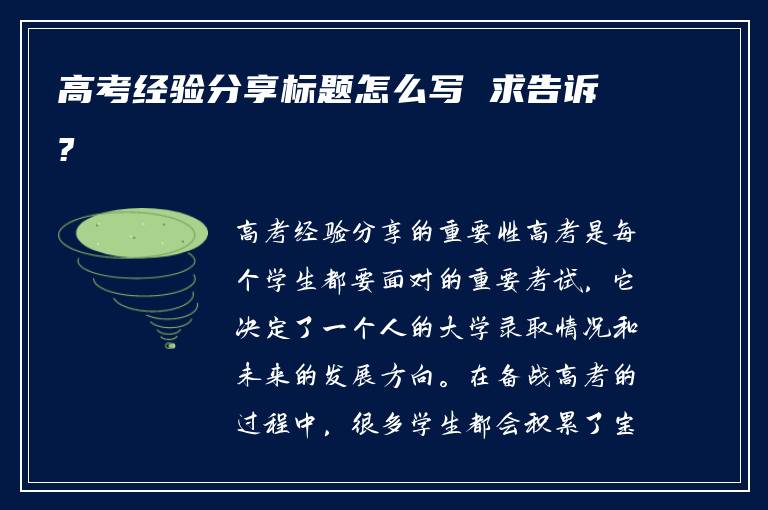 高考经验分享标题怎么写 求告诉?

高考经验分享的重要性高考是每个学生都要面对的重要考试，它决定了一个人的大学录取情况和未来的发展方向。在备战高考的过程中，很多学生都会积累了宝